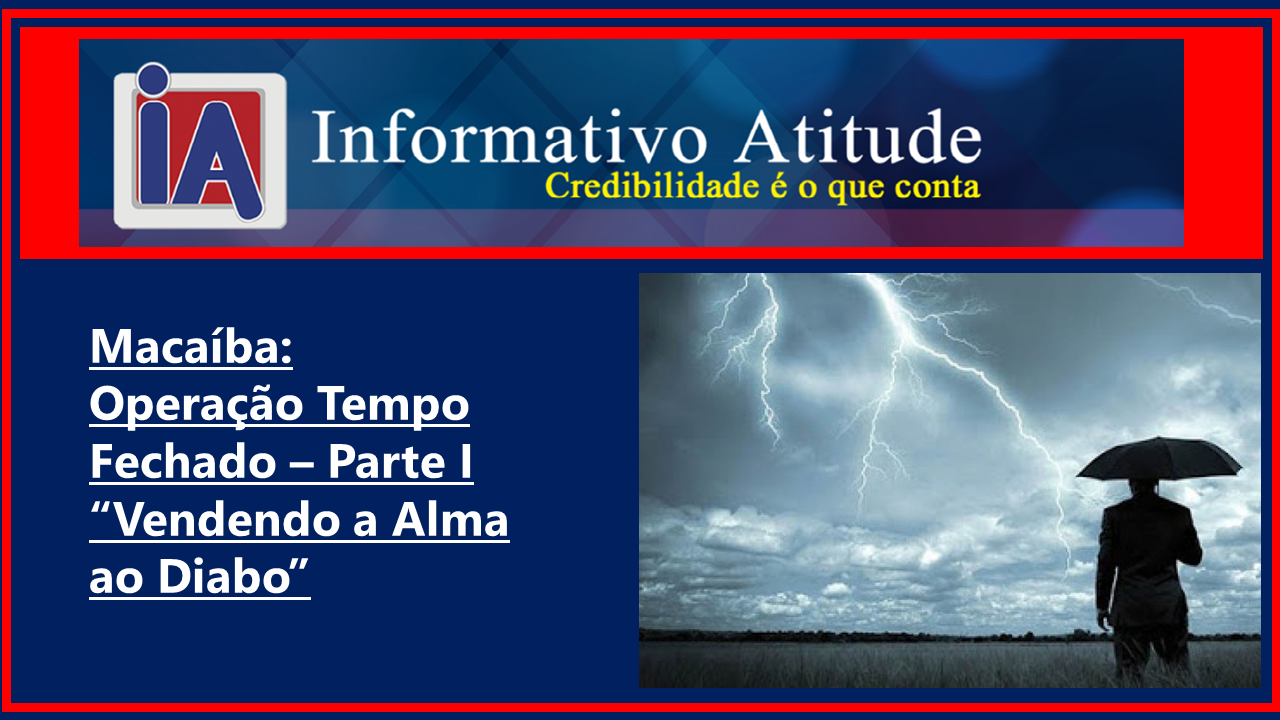 iA Informativo Atitude
Credibilidade é o que conta

Macaíba:
Operação Tempo Fechado – Parte I
“Vendendo a Alma ao Diabo”